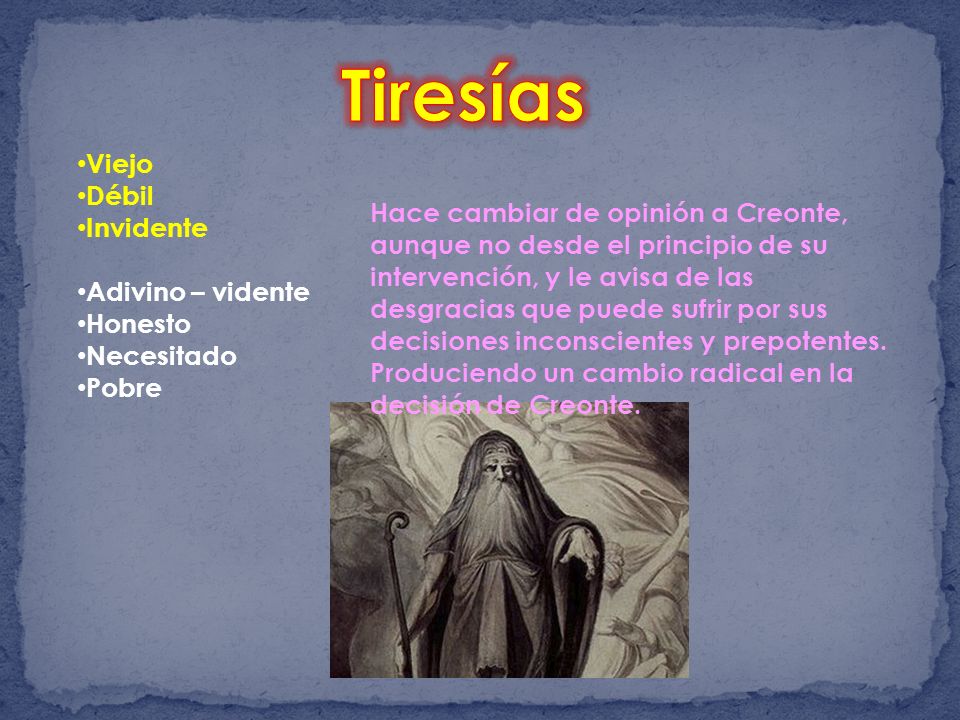 Tiresías

•Viejo
•Débil
•Invidente

•Adivino – vidente
•Honesto
•Necesitado
•Pobre

Hace cambiar de opinión a Creonte, aunque no desde el principio de su intervención, y le avisa de las desgracias que puede sufrir por sus decisiones inconscientes y prepotentes. Produciendo un cambio radical en la decisión de Creonte.